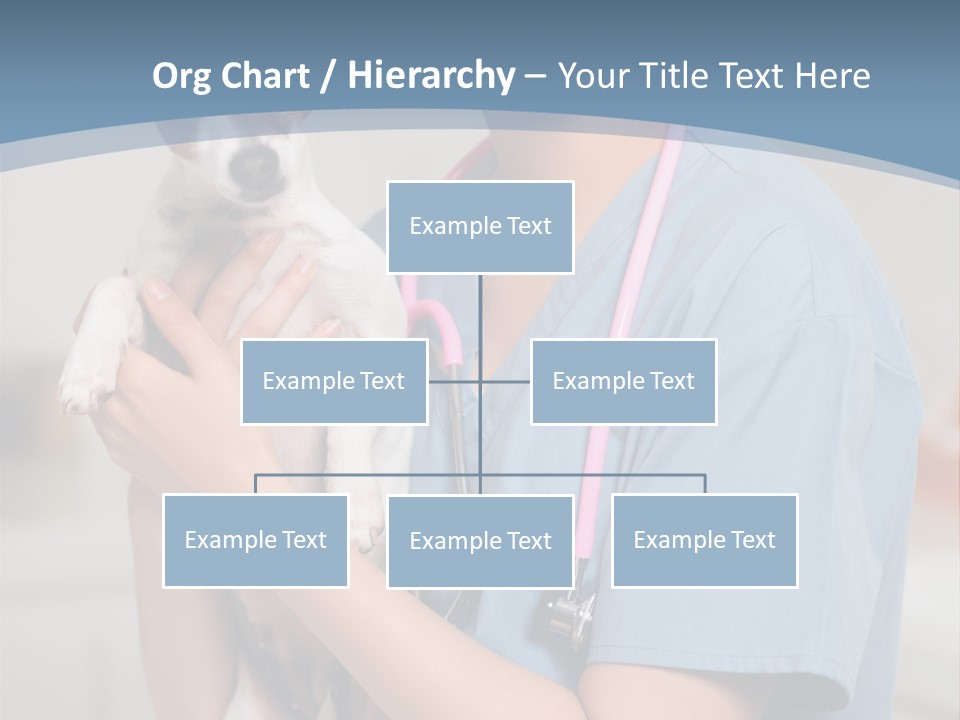 Org Chart / Hierarchy – Your Title Text Here

Example Text

Example Text

Example Text

Example Text

Example Text

Example Text